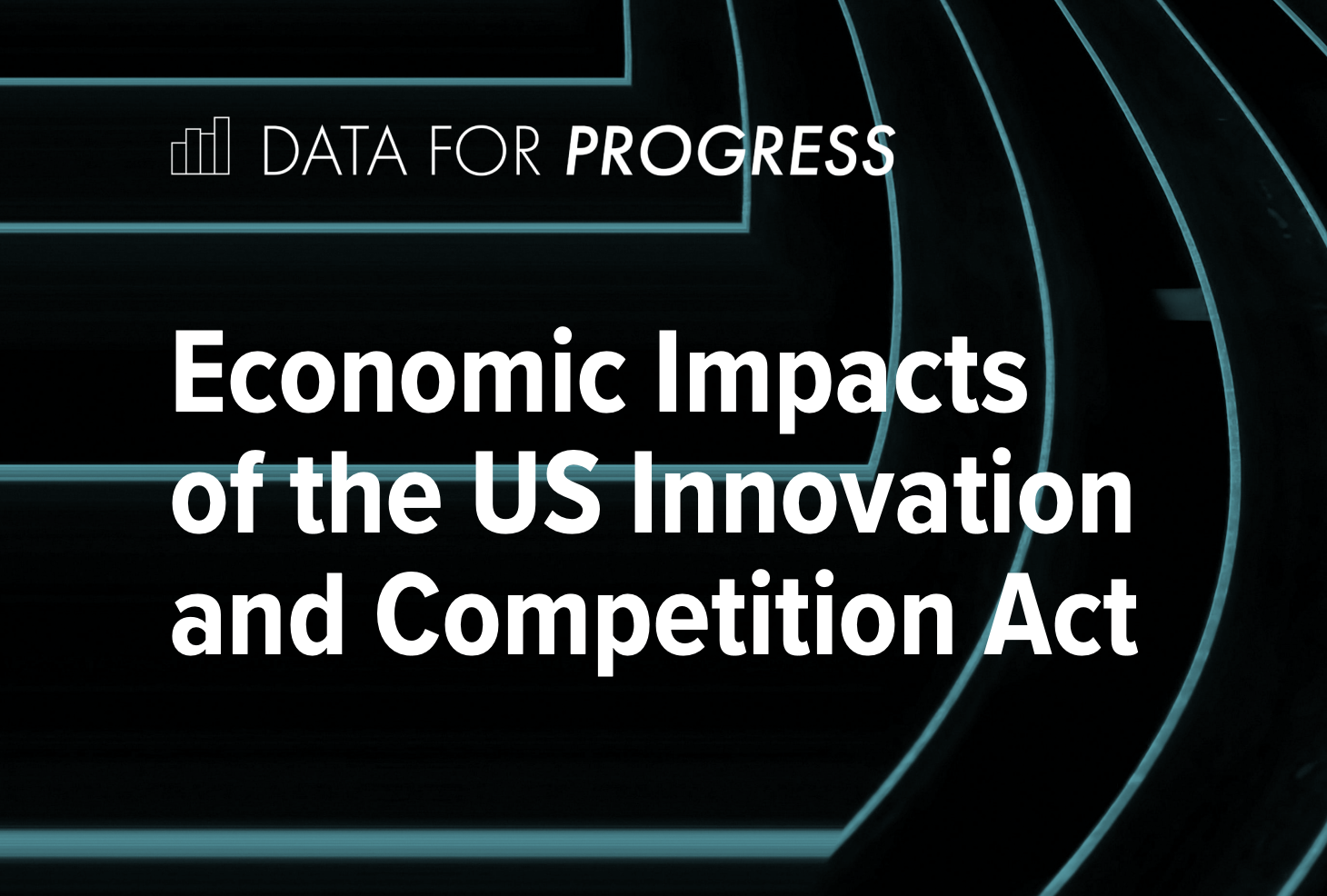 DATA FOR PROGRESS

Economic Impacts of the US Innovation and Competition Act